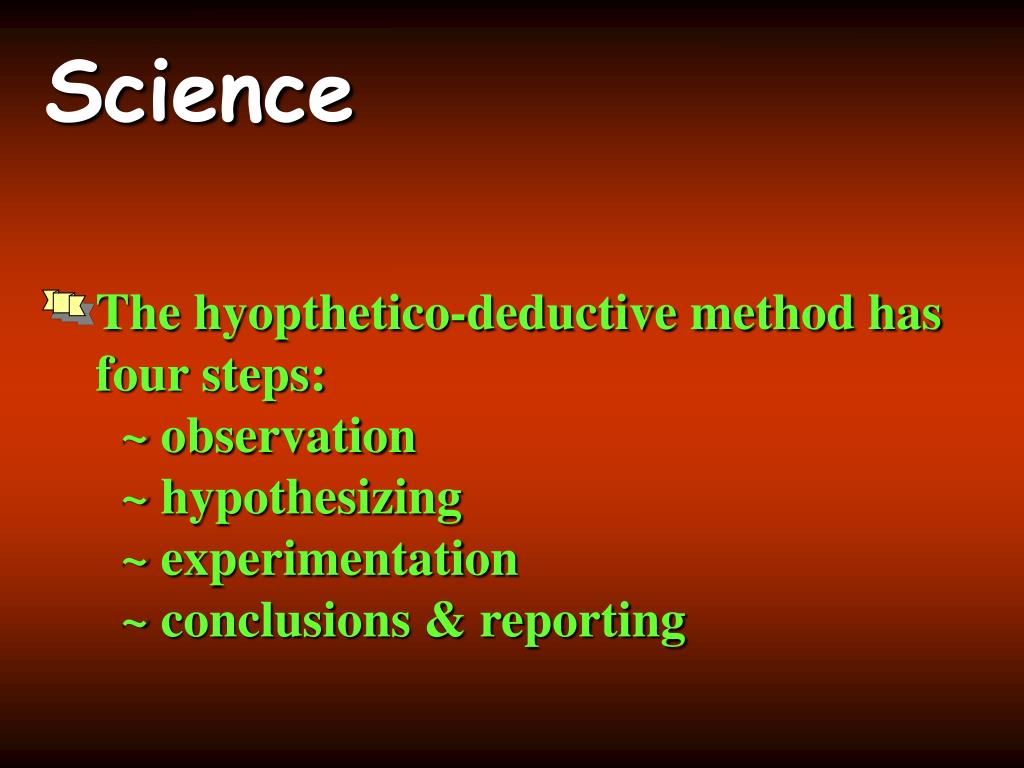 Science

The hyopthetico-deductive method has four steps:
~ observation
~ hypothesizing
~ experimentation
~ conclusions & reporting